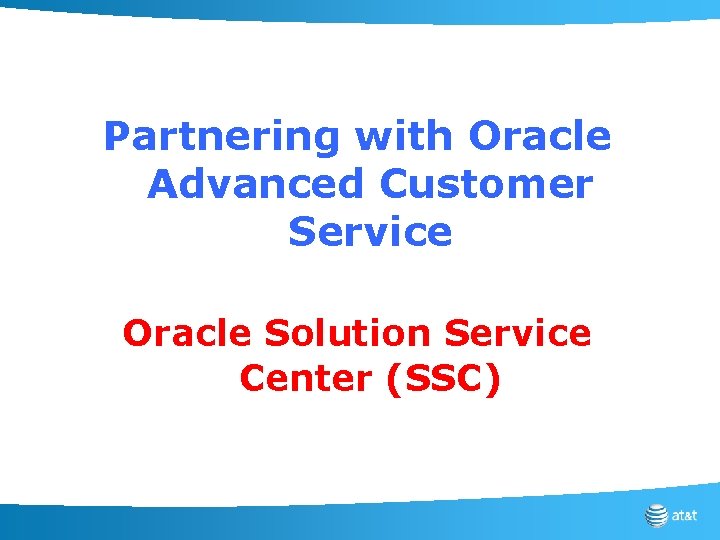 Partnering with Oracle Advanced Customer Service

Oracle Solution Service Center (SSC)

at&t